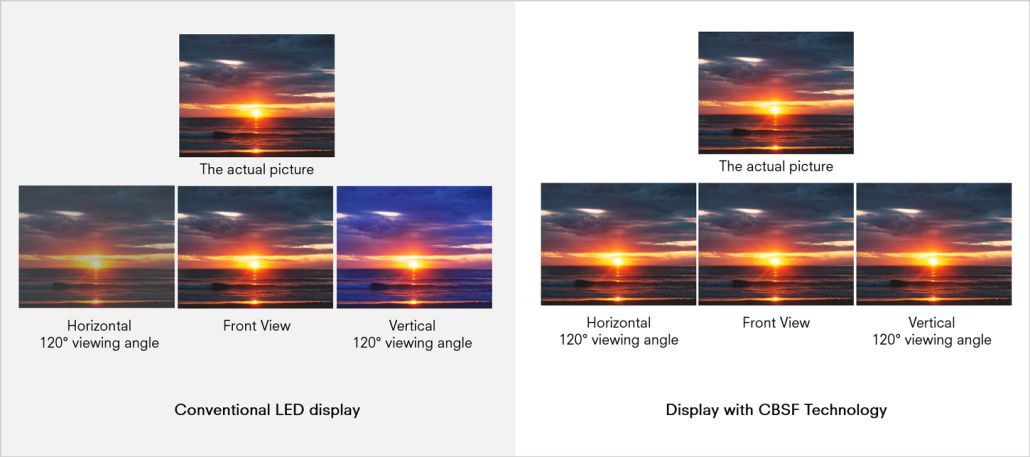 The actual picture

Horizontal
120° viewing angle

Front View

Vertical
120° viewing angle

Conventional LED display

The actual picture

Horizontal
120° viewing angle

Front View

Vertical
120° viewing angle

Display with CBSF Technology